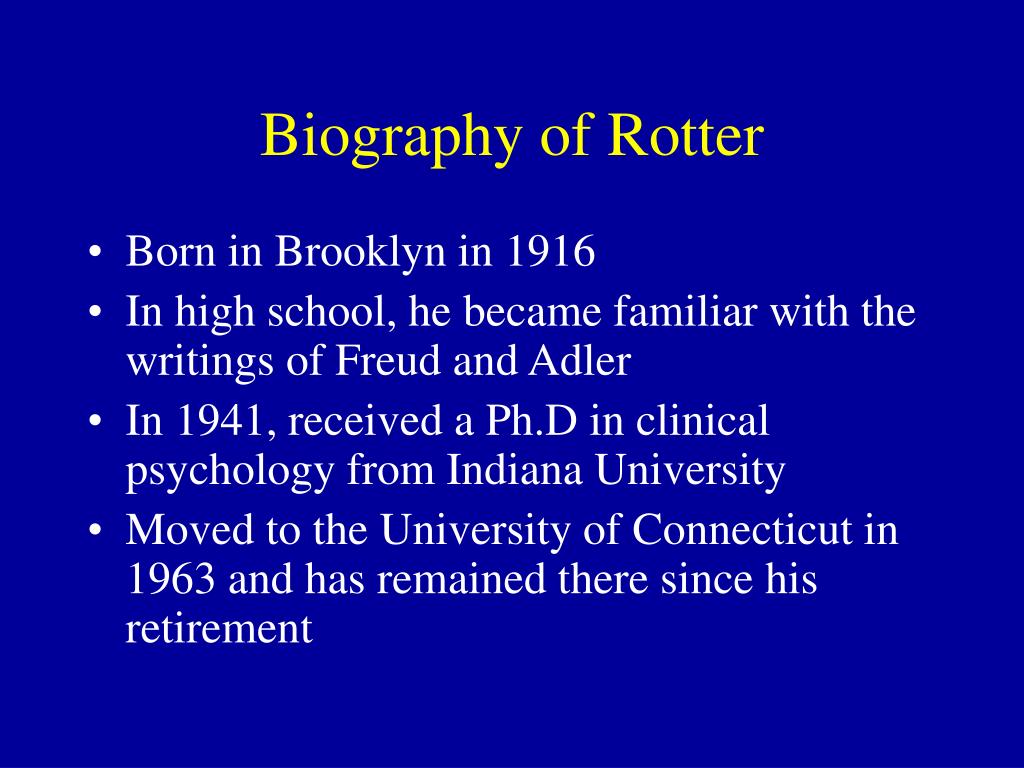 Biography of Rotter

• Born in Brooklyn in 1916
• In high school, he became familiar with the writings of Freud and Adler
• In 1941, received a Ph.D in clinical psychology from Indiana University
• Moved to the University of Connecticut in 1963 and has remained there since his retirement